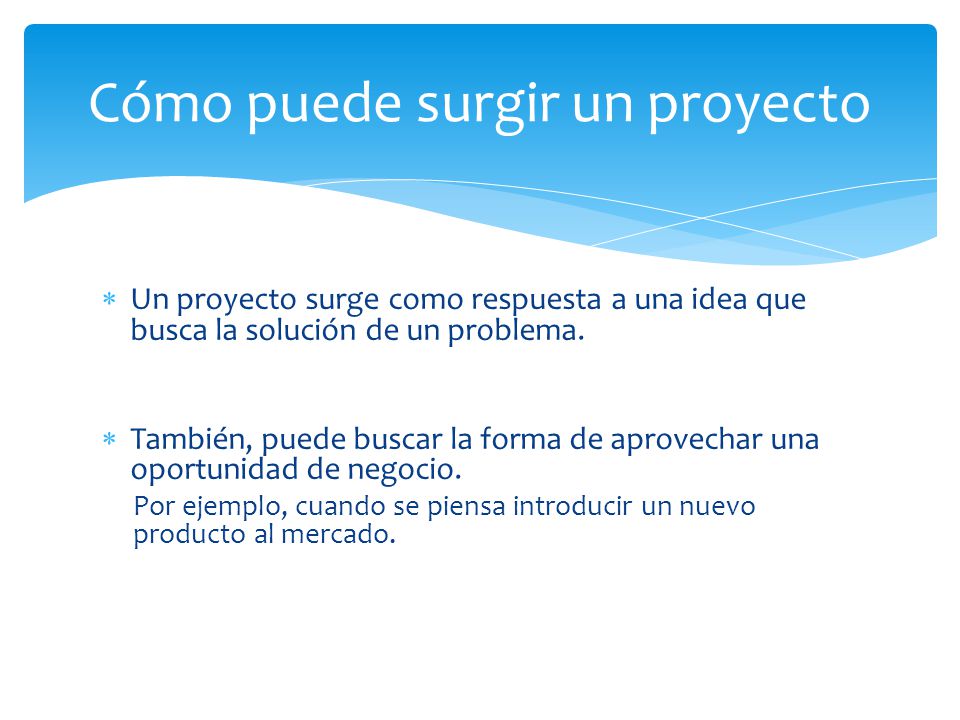 Cómo puede surgir un proyecto

* Un proyecto surge como respuesta a una idea que busca la solución de un problema.

* También, puede buscar la forma de aprovechar una oportunidad de negocio.

Por ejemplo, cuando se piensa introducir un nuevo producto al mercado.